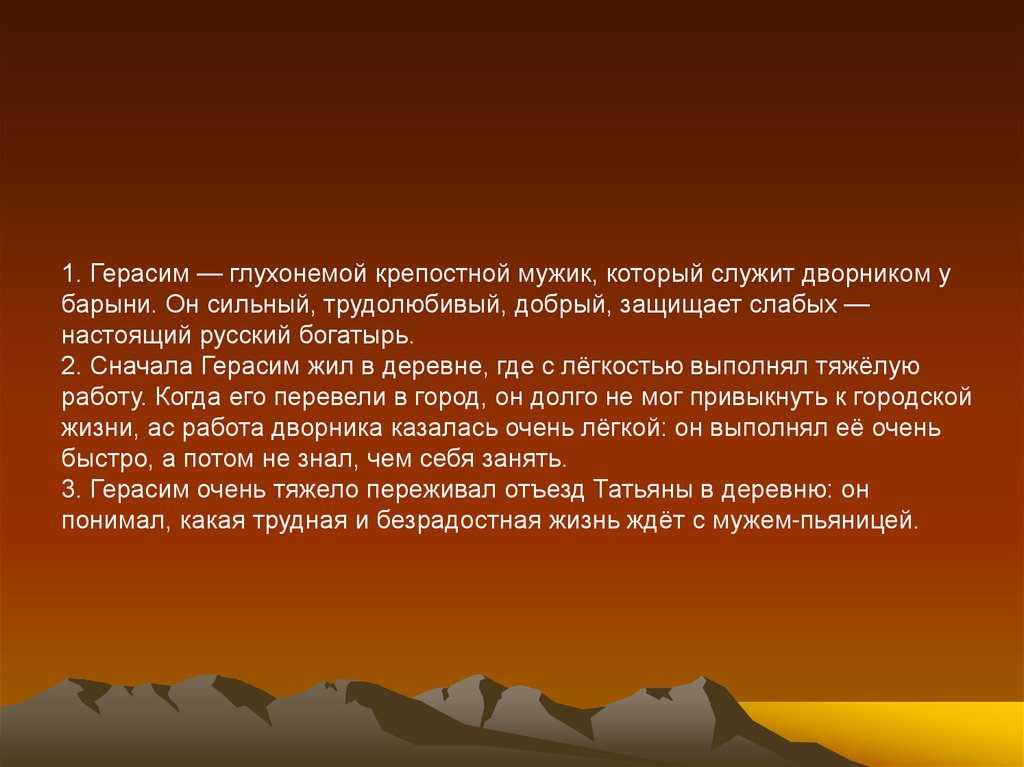 1. Герасим — глухонемой крепостной мужик, который служит дворником у барыни. Он сильный, трудолюбивый, добрый, защищает слабых — настоящий русский богатырь.
2. Сначала Герасим жил в деревне, где с лёгкостью выполнял тяжёлую работу. Когда его перевели в город, он долго не мог привыкнуть к городской жизни, ас работа дворника казалась очень лёгкой: он выполнял её очень быстро, а потом не знал, чем себя занять.
3. Герасим очень тяжело переживал отъезд Татьяны в деревню: он понимал, какая трудная и безрадостная жизнь ждёт с мужем-пьяницей.